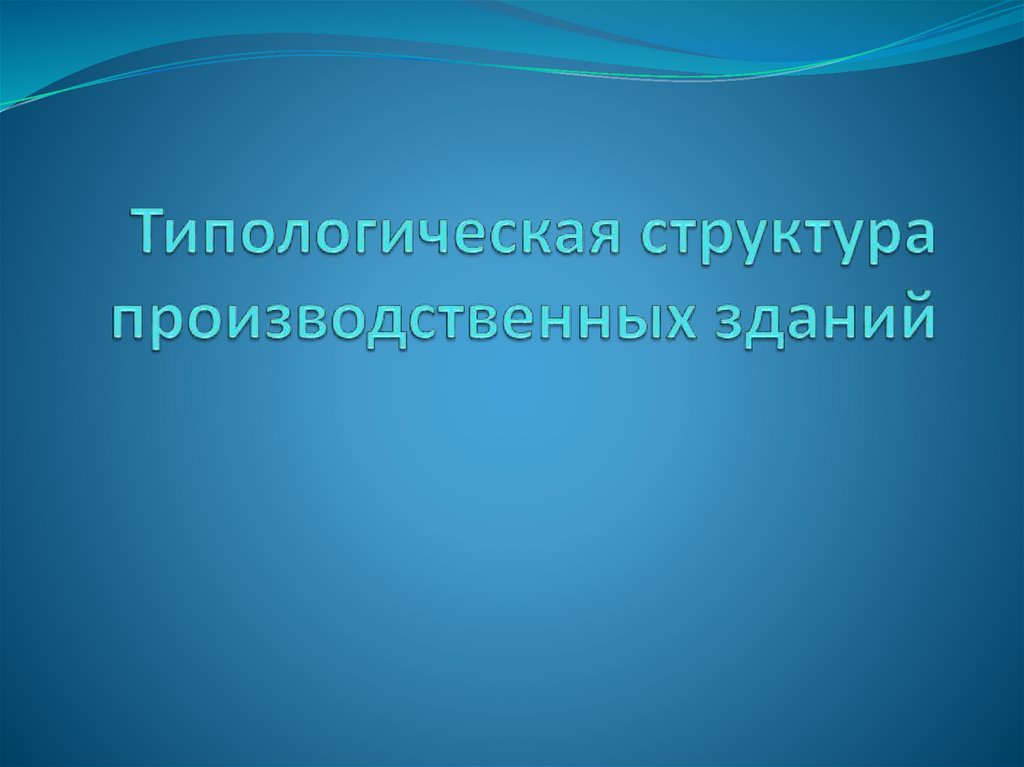 Типологическая структура производственных зданий